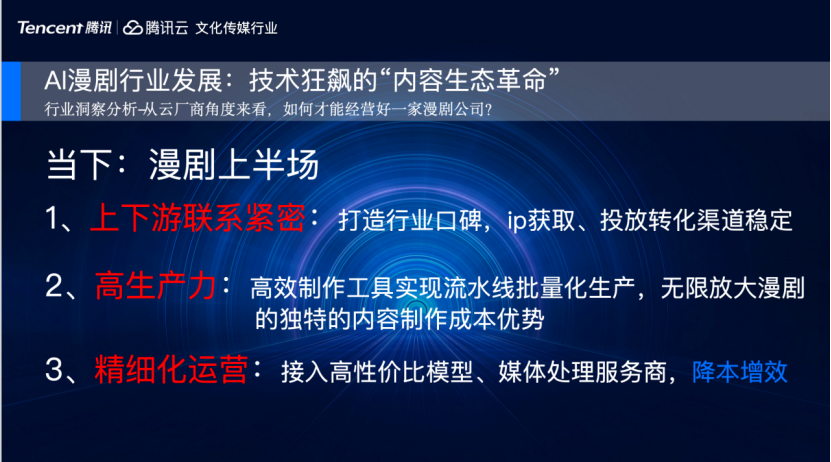 Tencent 腾讯 | 腾讯云 文化传媒行业

AI漫剧行业发展：技术狂飙的“内容生态革命”
行业洞察分析–从云厂商角度来看，如何才能经营好一家漫剧公司？

当下：漫剧上半场

1、上下游联系紧密：打造行业口碑，ip获取、投放转化渠道稳定

2、高生产力：高效制作工具实现流水线批量化生产，无限放大漫剧的独特的内容制作成本优势

3、精细化运营：接入高性价比模型、媒体处理服务商，降本增效